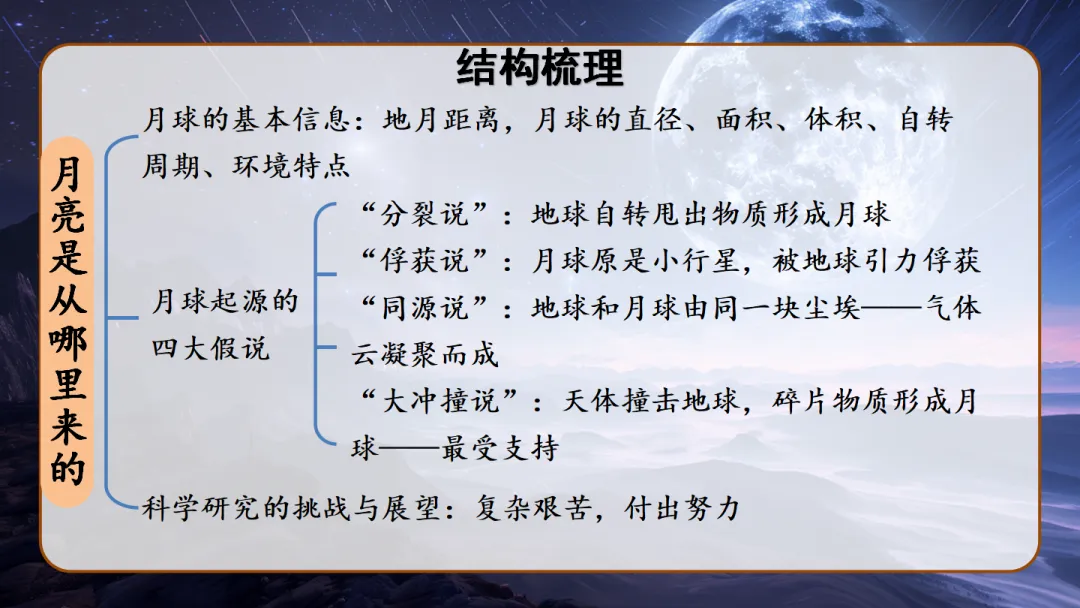 结构梳理

月亮是从哪里来的

月球的基本信息：地月距离，月球的直径、面积、体积、自转周期、环境特点

月球起源的四大假说

“分裂说”：地球自转甩出物质形成月球

“俘获说”：月球原是小行星，被地球引力俘获

“同源说”：地球和月球由同一块尘埃——气体云凝聚而成

“大冲撞说”：天体撞击地球，碎片物质形成月球——最受支持

科学研究的挑战与展望：复杂艰苦，付出努力